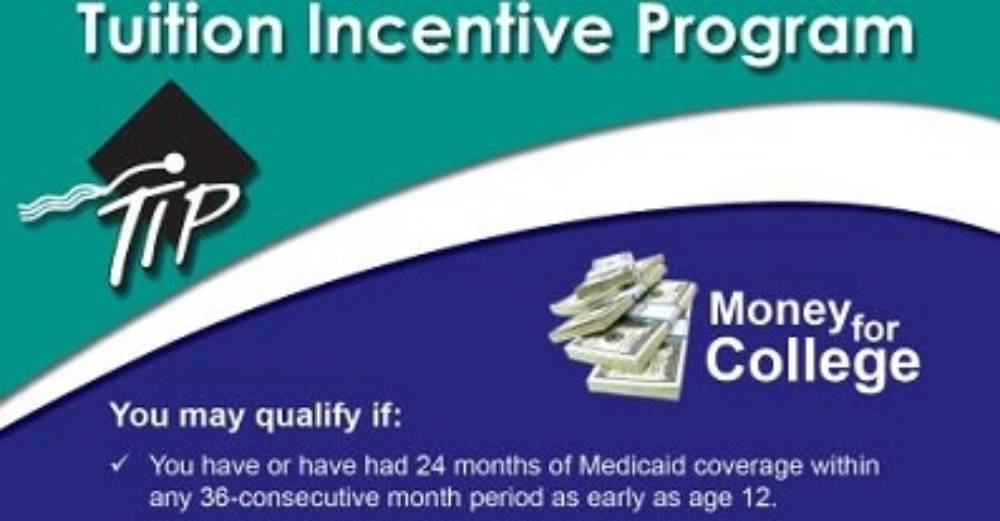 Tuition Incentive Program

TIP

Money for College

You may qualify if:

✓ You have or have had 24 months of Medicaid coverage within any 36-consecutive month period as early as age 12.